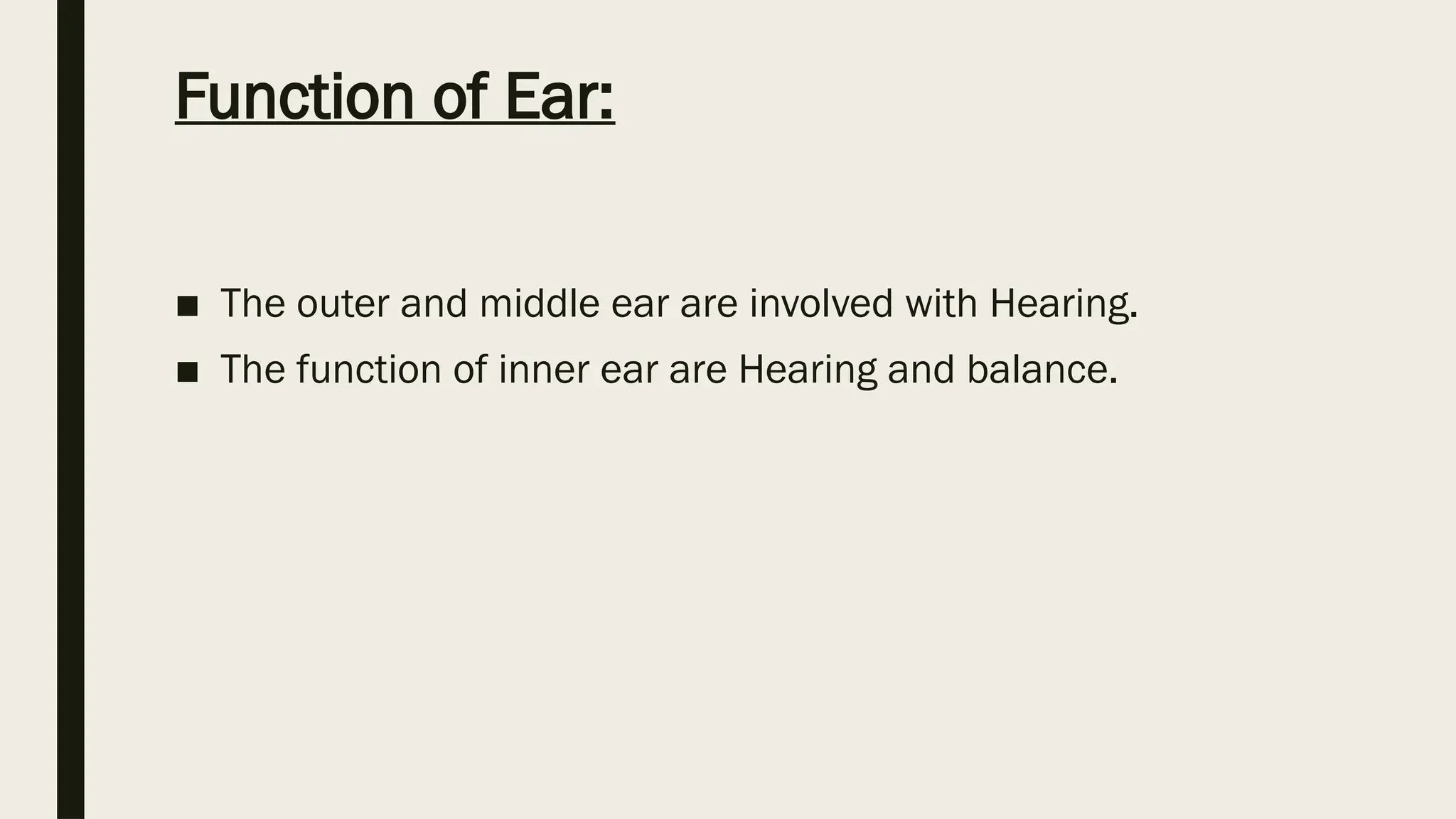 Function of Ear:

■ The outer and middle ear are involved with Hearing.
■ The function of inner ear are Hearing and balance.